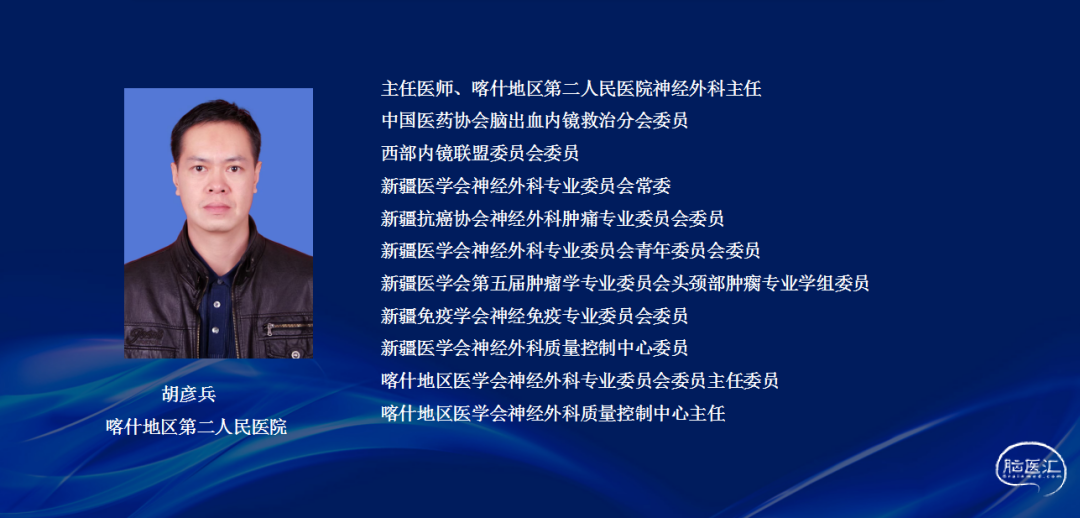 胡彦兵
喀什地区第二人民医院

主任医师、喀什地区第二人民医院神经外科主任
中国医药协会脑出血内镜救治分会委员
西部内镜联盟委员会委员
新疆医学会神经外科专业委员会常委
新疆抗癌协会神经外科肿瘤专业委员会委员
新疆医学会神经外科专业委员会青年委员会委员
新疆医学会第五届肿瘤学专业委员会头颈部肿瘤专业学组委员
新疆免疫学会神经免疫专业委员会委员
新疆医学会神经外科质量控制中心委员
喀什地区医学会神经外科专业委员会委员主任委员
喀什地区医学会神经外科质量控制中心主任

脑医汇